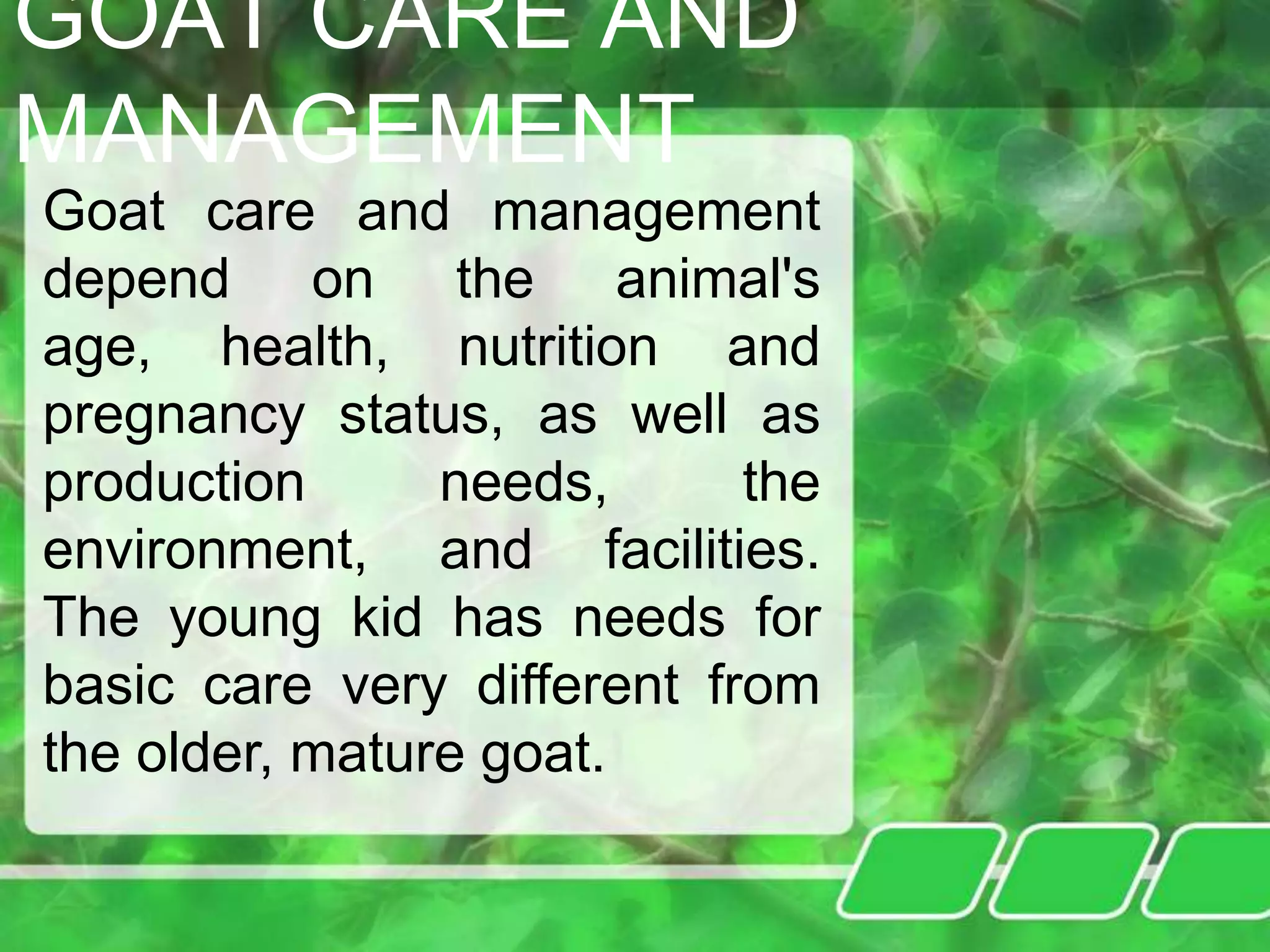 GOAT CARE AND MANAGEMENT

Goat care and management depend on the animal's age, health, nutrition and pregnancy status, as well as production needs, the environment, and facilities. The young kid has needs for basic care very different from the older, mature goat.